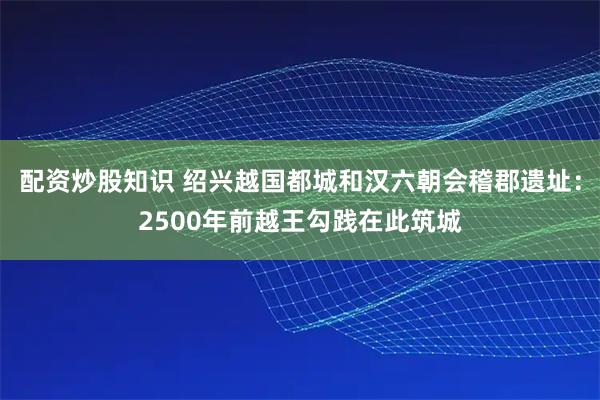 配资炒股知识 绍兴越国都城和汉六朝会稽郡遗址：2500年前越王勾践在此筑城